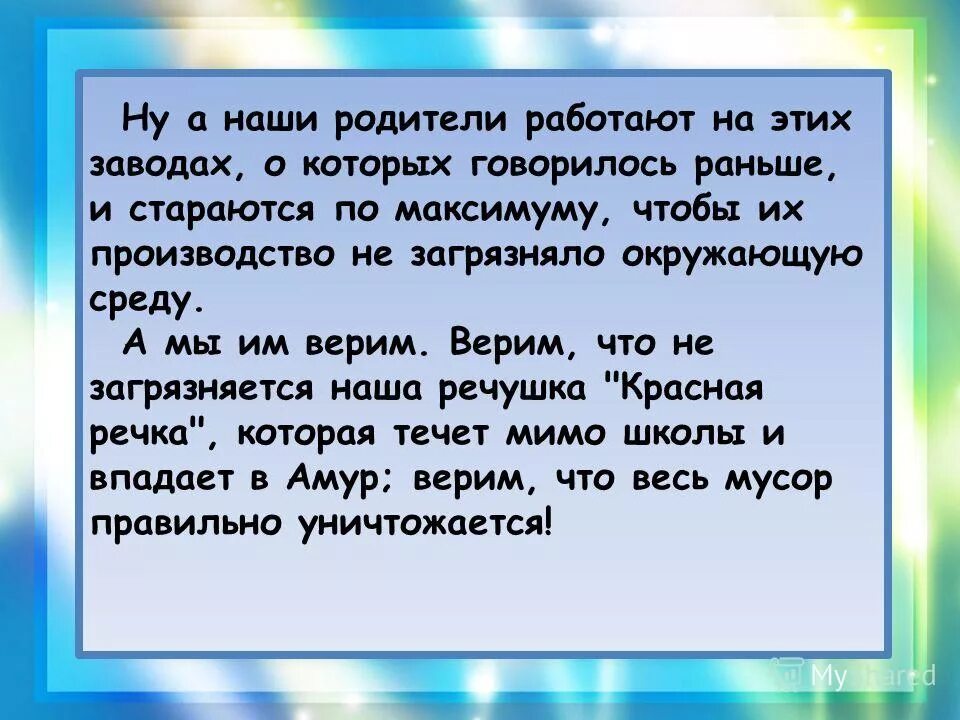 Ну а наши родители работают на этих заводах, о которых говорилось раньше, и стараются по максимуму, чтобы их производство не загрязняло окружающую среду.

А мы им верим. Верим, что не загрязняется наша речушка "Красная речка", которая течет мимо школы и впадает в Амур; верим, что весь мусор правильно уничтожается!

MyShared